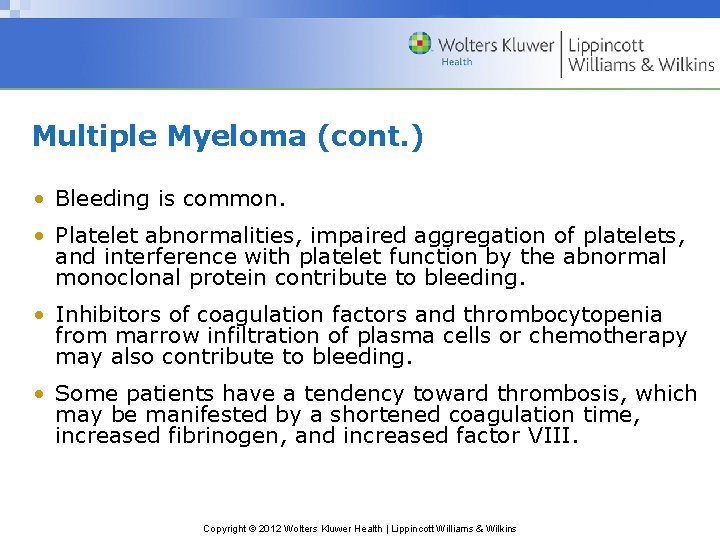 Wolters Kluwer
Health
Lippincott
Williams & Wilkins

Multiple Myeloma (cont.)

• Bleeding is common.

• Platelet abnormalities, impaired aggregation of platelets, and interference with platelet function by the abnormal monoclonal protein contribute to bleeding.

• Inhibitors of coagulation factors and thrombocytopenia from marrow infiltration of plasma cells or chemotherapy may also contribute to bleeding.

• Some patients have a tendency toward thrombosis, which may be manifested by a shortened coagulation time, increased fibrinogen, and increased factor VIII.

Copyright © 2012 Wolters Kluwer Health | Lippincott Williams & Wilkins